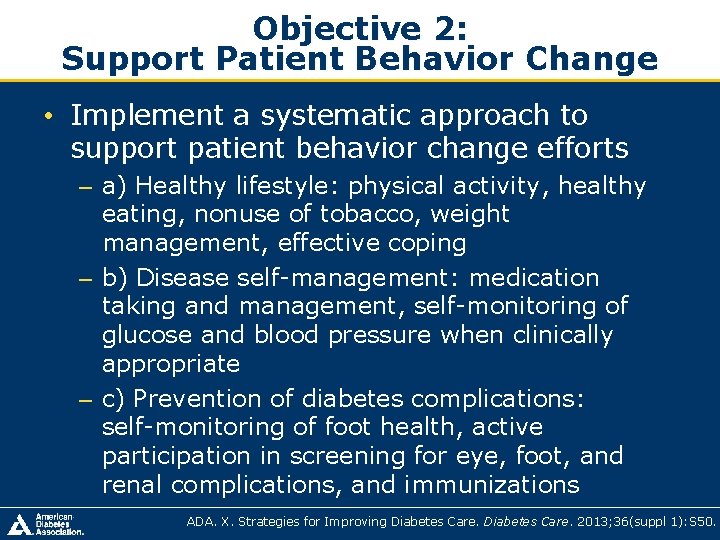 Objective 2:
Support Patient Behavior Change

• Implement a systematic approach to support patient behavior change efforts

– a) Healthy lifestyle: physical activity, healthy eating, nonuse of tobacco, weight management, effective coping

– b) Disease self-management: medication taking and management, self-monitoring of glucose and blood pressure when clinically appropriate

– c) Prevention of diabetes complications: self-monitoring of foot health, active participation in screening for eye, foot, and renal complications, and immunizations

American Diabetes Association.

ADA. X. Strategies for Improving Diabetes Care. Diabetes Care. 2013;36(suppl 1):S50.